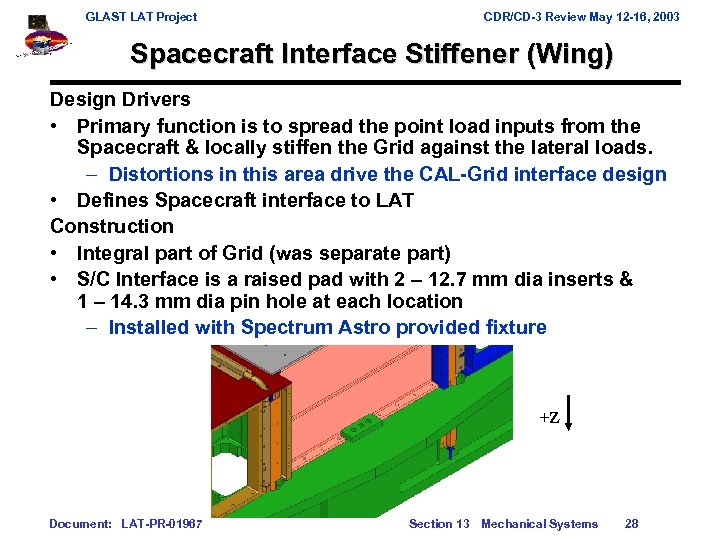 GLAST LAT Project

CDR/CD-3 Review May 12-16, 2003

Spacecraft Interface Stiffener (Wing)

Design Drivers

• Primary function is to spread the point load inputs from the Spacecraft & locally stiffen the Grid against the lateral loads.

– Distortions in this area drive the CAL-Grid interface design

• Defines Spacecraft interface to LAT

Construction

• Integral part of Grid (was separate part)

• S/C Interface is a raised pad with 2 – 12.7 mm dia inserts & 1 – 14.3 mm dia pin hole at each location

– Installed with Spectrum Astro provided fixture

+Z

Document: LAT-PR-01967

Section 13 Mechanical Systems

28